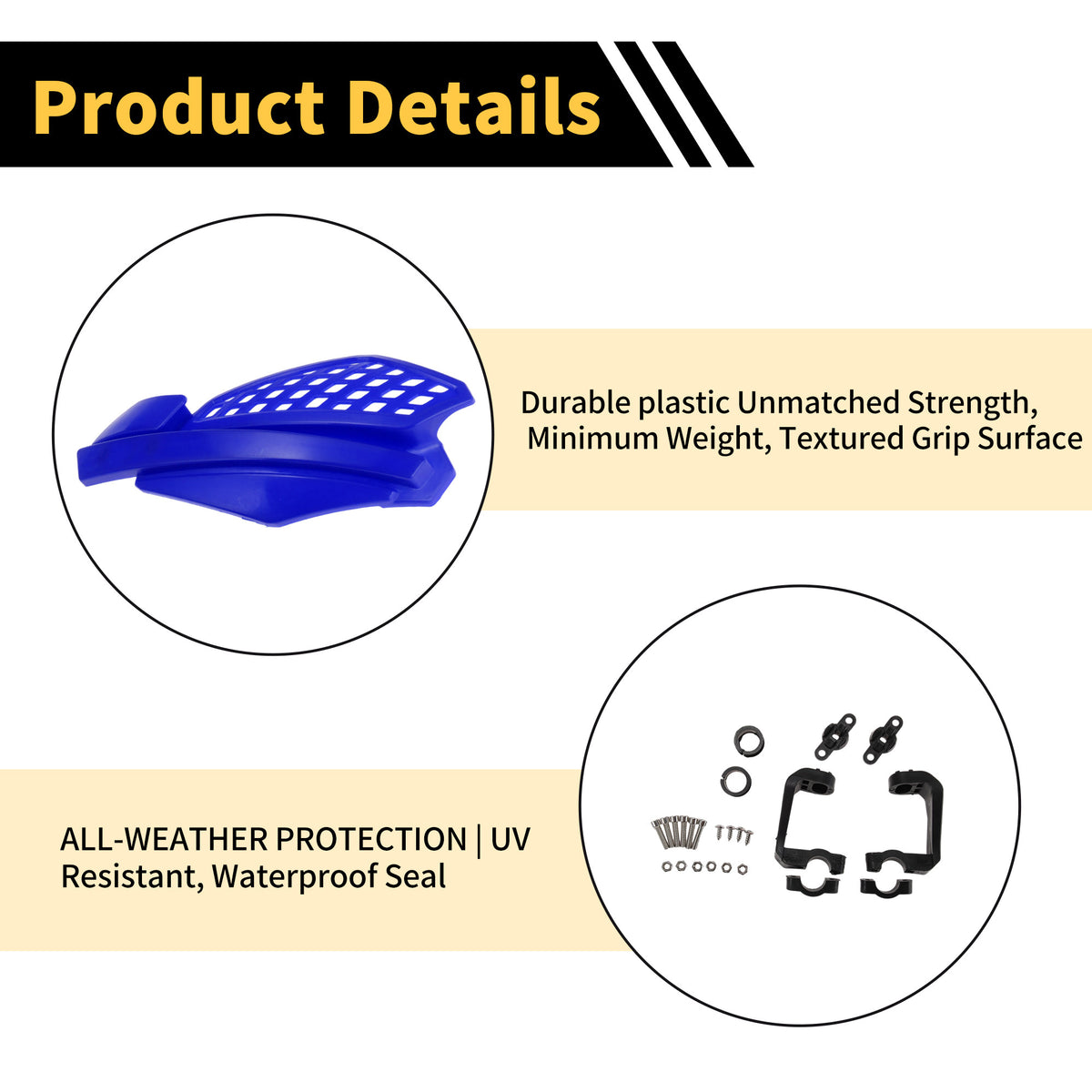 Product Details

Durable plastic Unmatched Strength, Minimum Weight, Textured Grip Surface

ALL-WEATHER PROTECTION | UV Resistant, Waterproof Seal